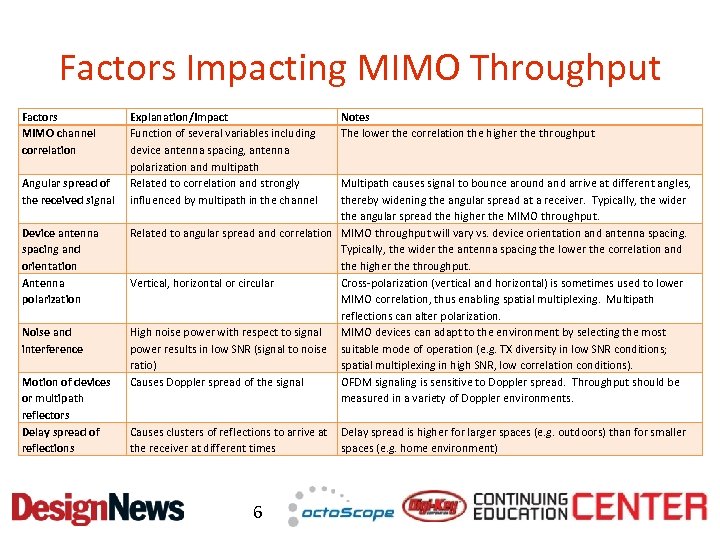 Factors Impacting MIMO Throughput

| Factors | Explanation/Impact | Notes |
|---|---|---|
| MIMO channel correlation | Function of several variables including device antenna spacing, antenna polarization and multipath | The lower the correlation the higher the throughput |
| Angular spread of the received signal | Related to correlation and strongly influenced by multipath in the channel | Multipath causes signal to bounce around and arrive at different angles, thereby widening the angular spread at a receiver. Typically, the wider the angular spread the higher the MIMO throughput. |
| Device antenna spacing and orientation | Related to angular spread and correlation | MIMO throughput will vary vs. device orientation and antenna spacing. Typically, the wider the antenna spacing the lower the correlation and the higher the throughput. |
| Antenna polarization | Vertical, horizontal or circular | Cross-polarization (vertical and horizontal) is sometimes used to lower MIMO correlation, thus enabling spatial multiplexing. Multipath reflections can alter polarization. |
| Noise and interference | High noise power with respect to signal power results in low SNR (signal to noise ratio) | MIMO devices can adapt to the environment by selecting the most suitable mode of operation (e.g. TX diversity in low SNR conditions; spatial multiplexing in high SNR, low correlation conditions). |
| Motion of devices or multipath reflectors | Causes Doppler spread of the signal | OFDM signaling is sensitive to Doppler spread. Throughput should be measured in a variety of Doppler environments. |
| Delay spread of reflections | Causes clusters of reflections to arrive at the receiver at different times | Delay spread is higher for larger spaces (e.g. outdoors) than for smaller spaces (e.g. home environment) |

DesignNews 6 octoScope Digi-Key CONTINUING EDUCATION CENTER